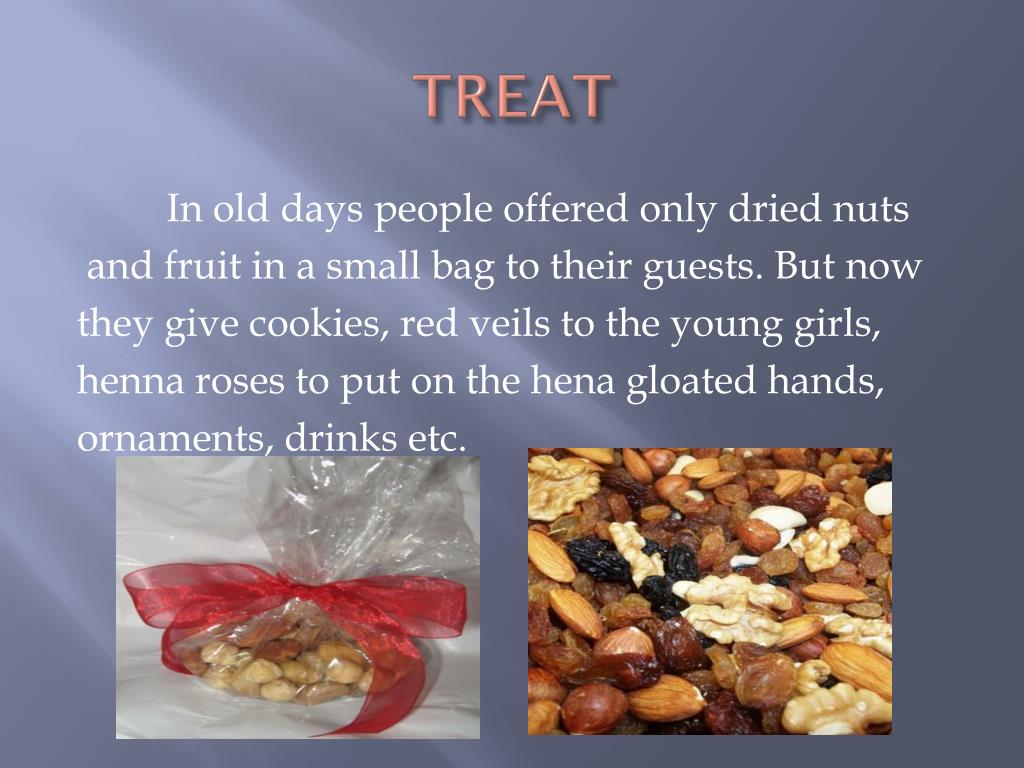 TREAT

In old days people offered only dried nuts and fruit in a small bag to their guests. But now they give cookies, red veils to the young girls, henna roses to put on the hena gloated hands, ornaments, drinks etc.